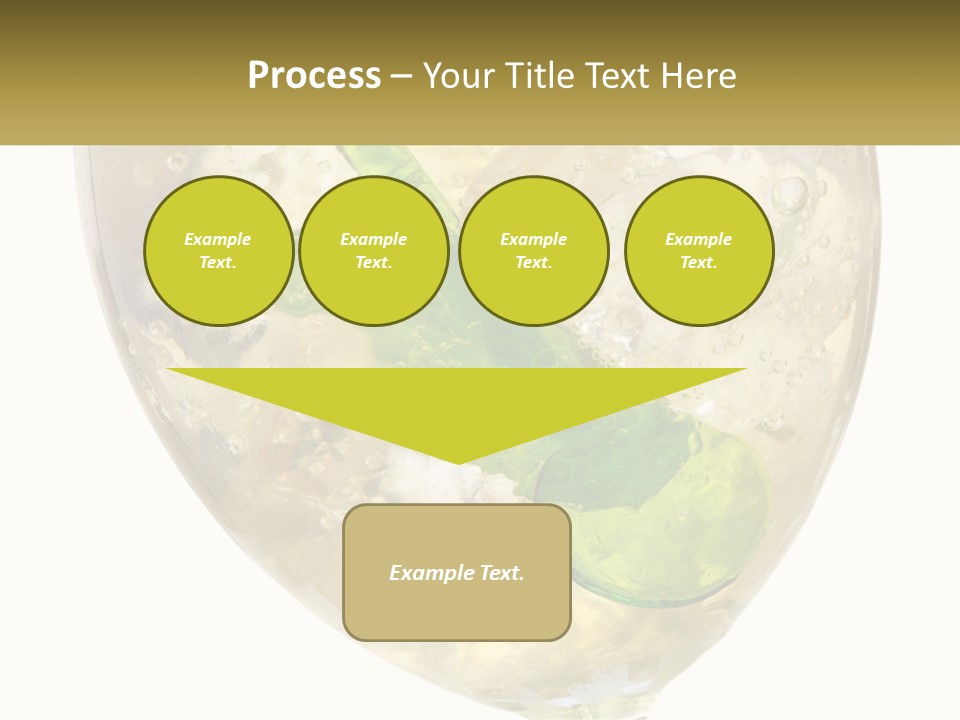 Process – Your Title Text Here

Example Text.

Example Text.

Example Text.

Example Text.

Example Text.